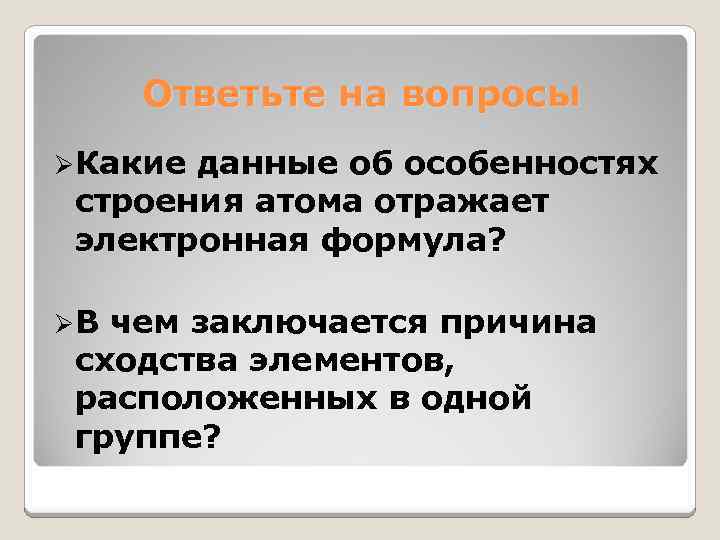 Ответьте на вопросы

➢Какие данные об особенностях строения атома отражает электронная формула?

➢В чем заключается причина сходства элементов, расположенных в одной группе?